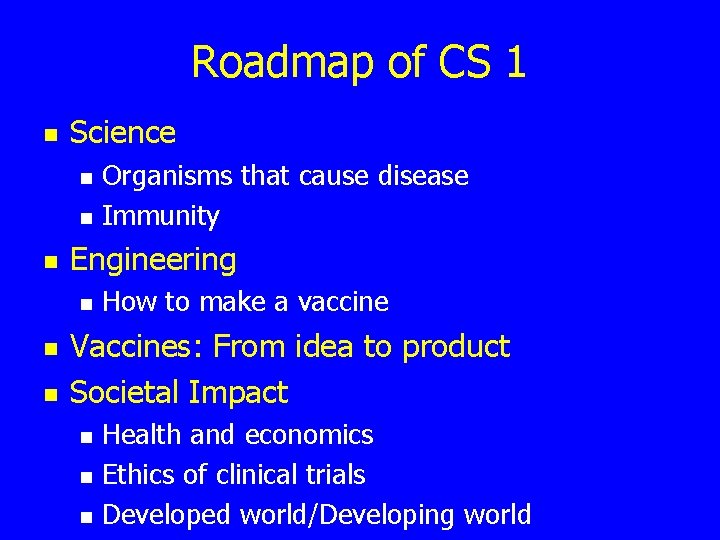 Roadmap of CS 1

- Science
  - Organisms that cause disease
  - Immunity
- Engineering
  - How to make a vaccine
- Vaccines: From idea to product
- Societal Impact
  - Health and economics
  - Ethics of clinical trials
  - Developed world/Developing world